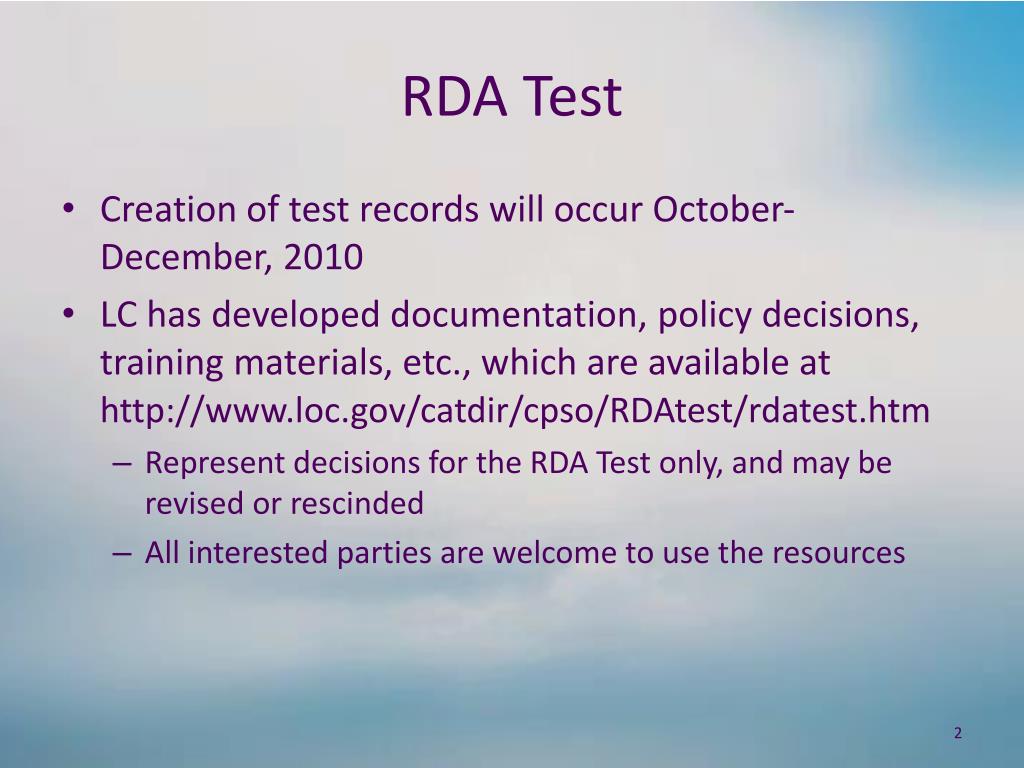 RDA Test

• Creation of test records will occur October-December, 2010

• LC has developed documentation, policy decisions, training materials, etc., which are available at http://www.loc.gov/catdir/cpso/RDAtest/rdatest.htm

– Represent decisions for the RDA Test only, and may be revised or rescinded

– All interested parties are welcome to use the resources

2